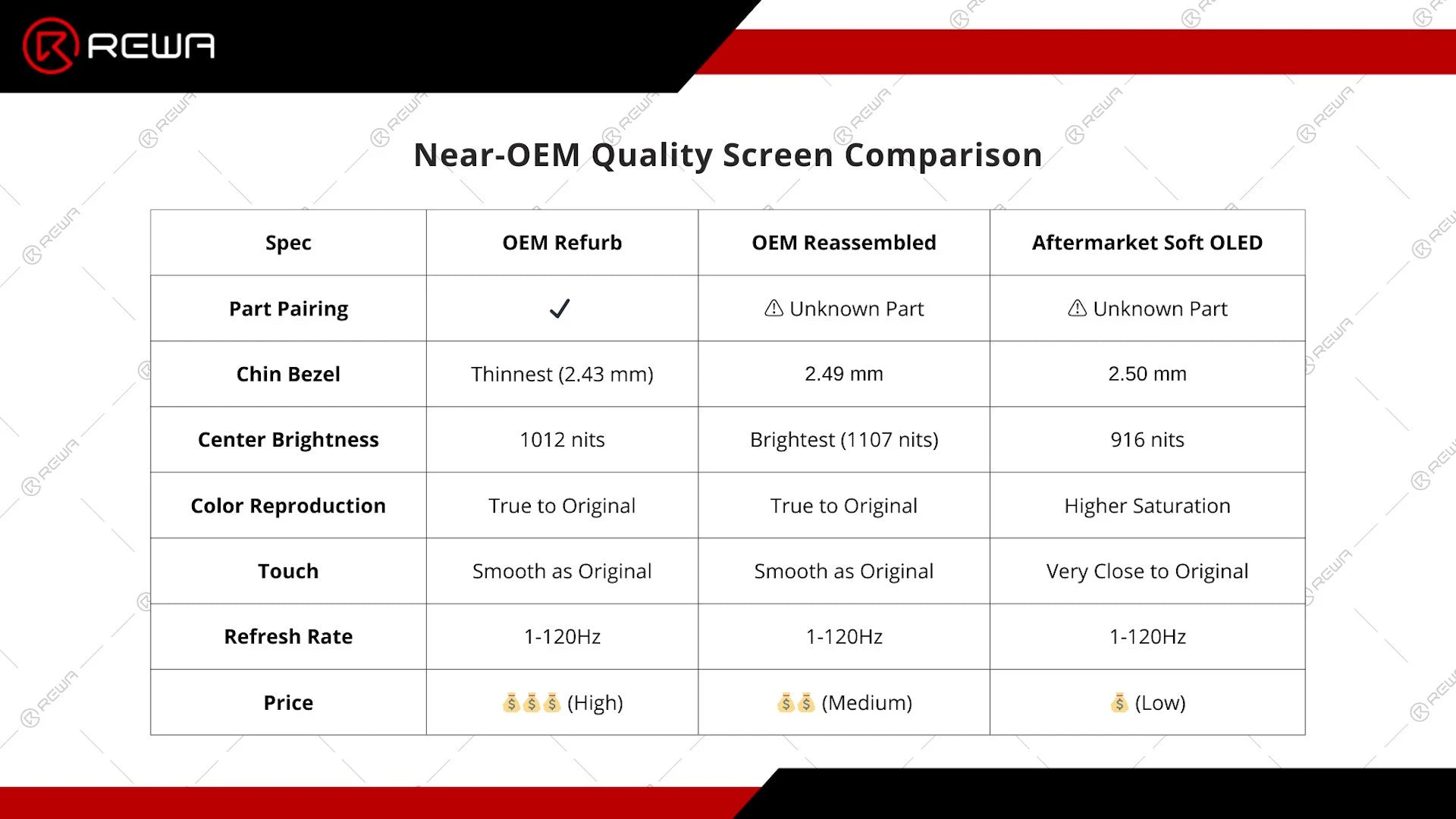 REWA

Near-OEM Quality Screen Comparison

| Spec | OEM Refurb | OEM Reassembled | Aftermarket Soft OLED |
|---|---|---|---|
| Part Pairing | ✓ | ⚠ Unknown Part | ⚠ Unknown Part |
| Chin Bezel | Thinnest (2.43 mm) | 2.49 mm | 2.50 mm |
| Center Brightness | 1012 nits | Brightest (1107 nits) | 916 nits |
| Color Reproduction | True to Original | True to Original | Higher Saturation |
| Touch | Smooth as Original | Smooth as Original | Very Close to Original |
| Refresh Rate | 1-120Hz | 1-120Hz | 1-120Hz |
| Price | 💰💰💰 (High) | 💰💰 (Medium) | 💰 (Low) |